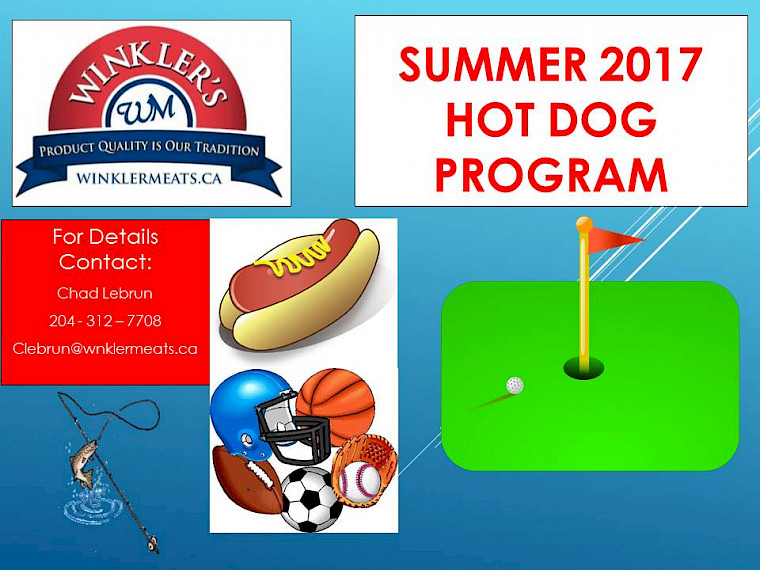 WINKLER'S
WM
PRODUCT QUALITY IS OUR TRADITION
WINKLERMEATS.CA

SUMMER 2017 HOT DOG PROGRAM

For Details Contact:
Chad Lebrun
204 - 312 – 7708
Clebrun@wnklermeats.ca